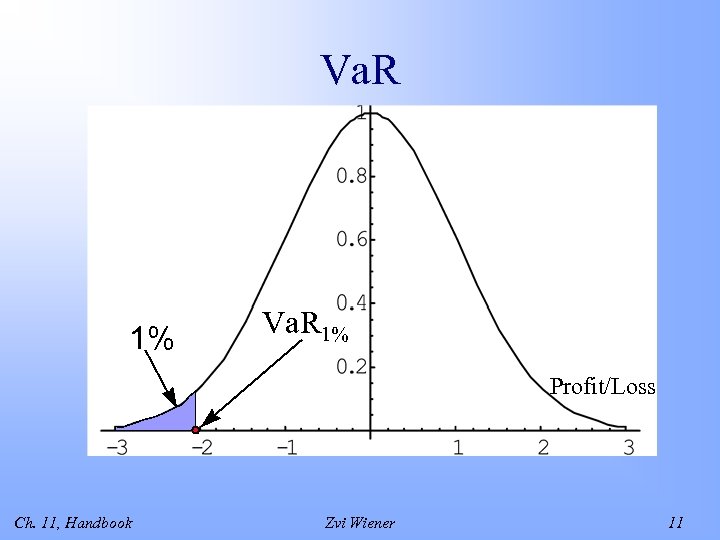 VaR

1
0.8
0.6
0.4
0.2
1%
$VaR_{1\%}$
Profit/Loss
−3
−2
−1
1
2
3

Ch. 11, Handbook
Zvi Wiener
11